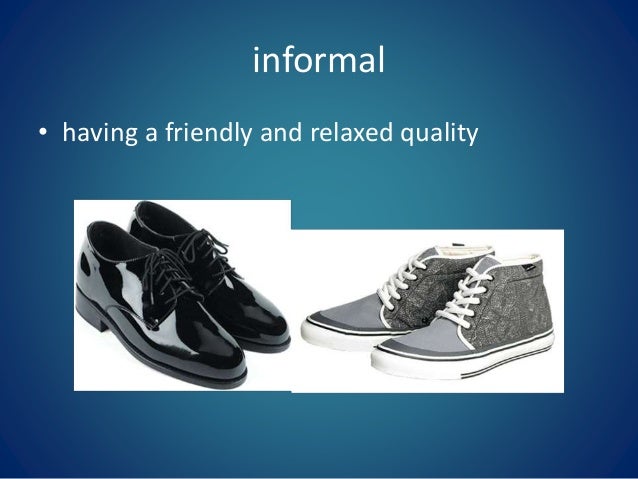 informal

• having a friendly and relaxed quality